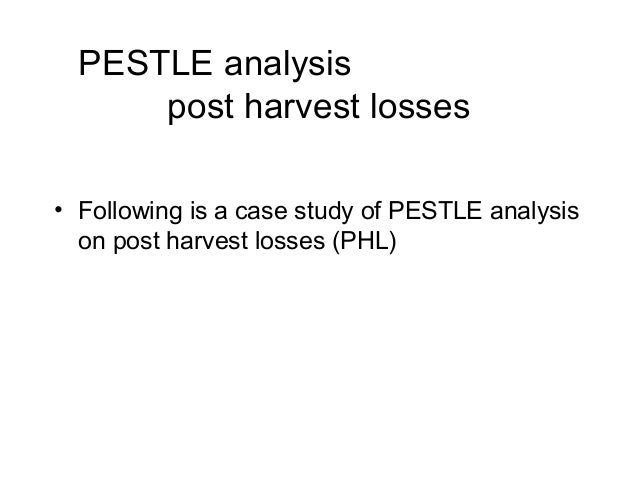 PESTLE analysis
post harvest losses

• Following is a case study of PESTLE analysis on post harvest losses (PHL)